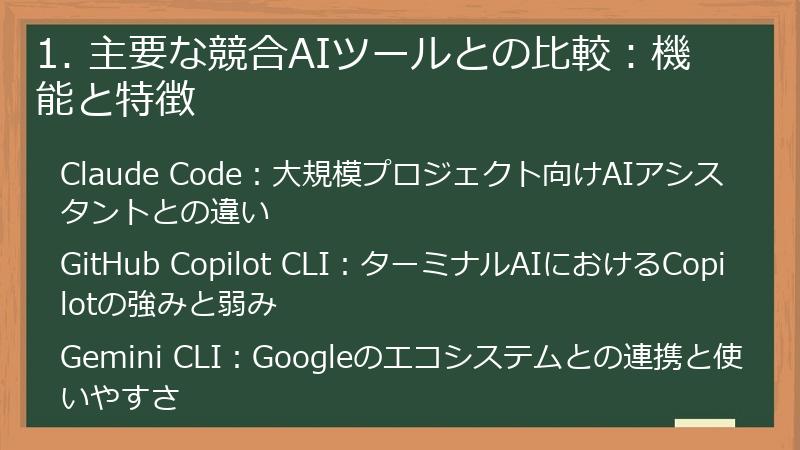 1. 主要な競合AIツールとの比較：機能と特徴

Claude Code：大規模プロジェクト向けAIアシスタントとの違い

GitHub Copilot CLI：ターミナルAIにおけるCopilotの強みと弱み

Gemini CLI：Googleのエコシステムとの連携と使いやすさ